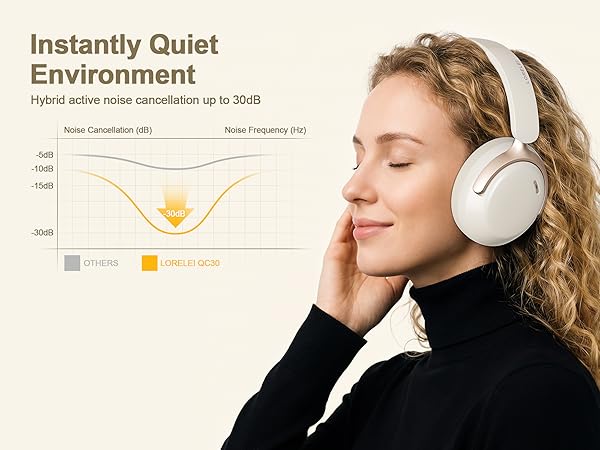 Instantly Quiet Environment

Hybrid active noise cancellation up to 30dB

Noise Cancellation (dB)

Noise Frequency (Hz)

-5dB
-10dB
-15dB
-30dB

-30dB

OTHERS
LORELEI QC30

LORELEI